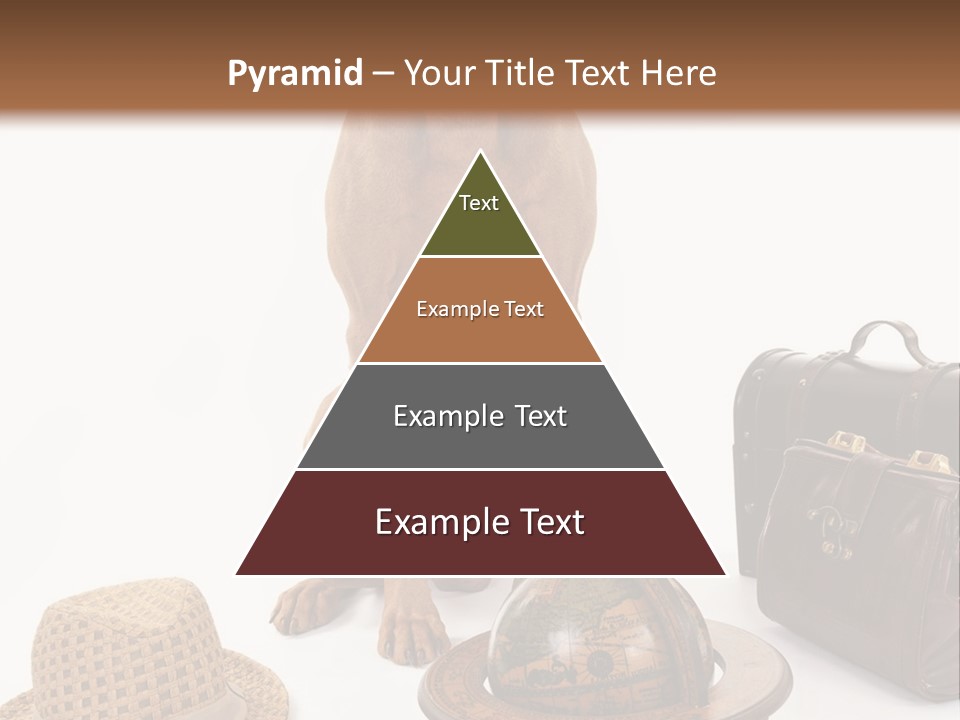 Pyramid – Your Title Text Here

Text

Example Text

Example Text

Example Text